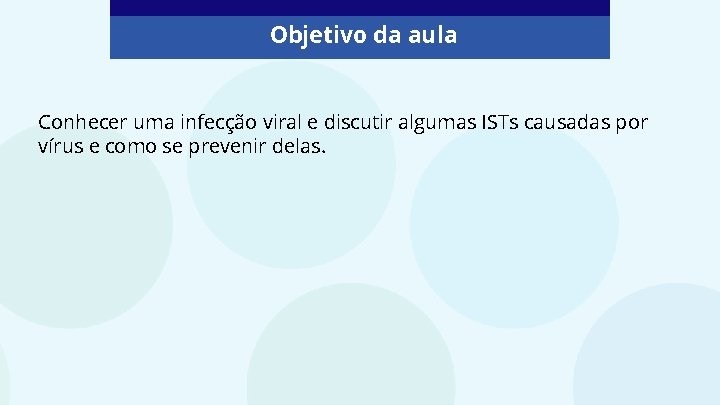 Objetivo da aula

Conhecer uma infecção viral e discutir algumas ISTs causadas por vírus e como se prevenir delas.